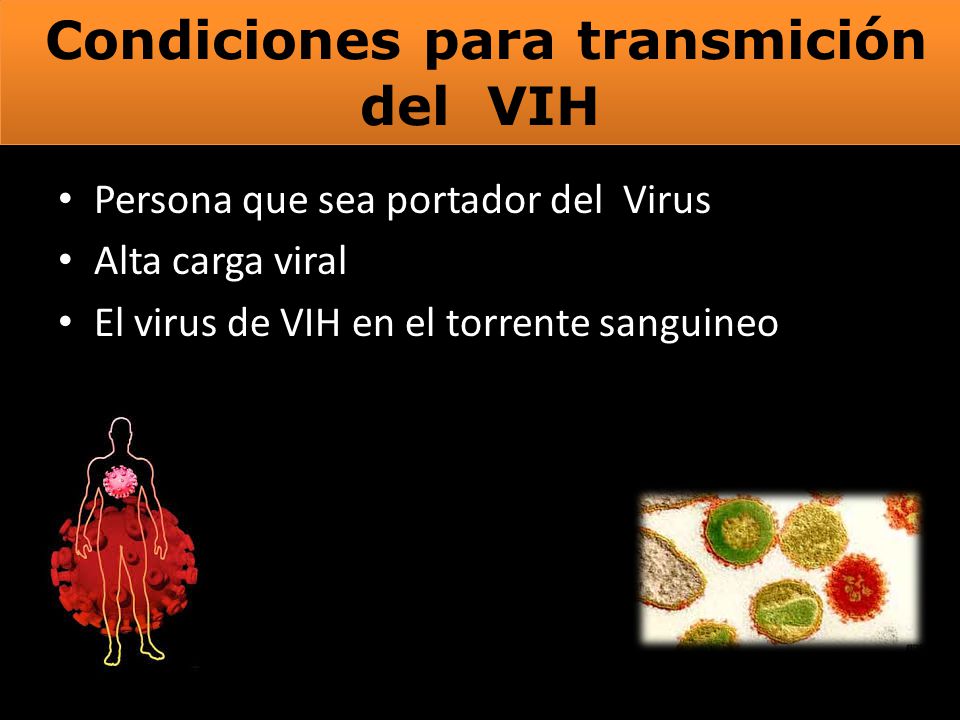 Condiciones para transmición del VIH

• Persona que sea portador del Virus
• Alta carga viral
• El virus de VIH en el torrente sanguineo